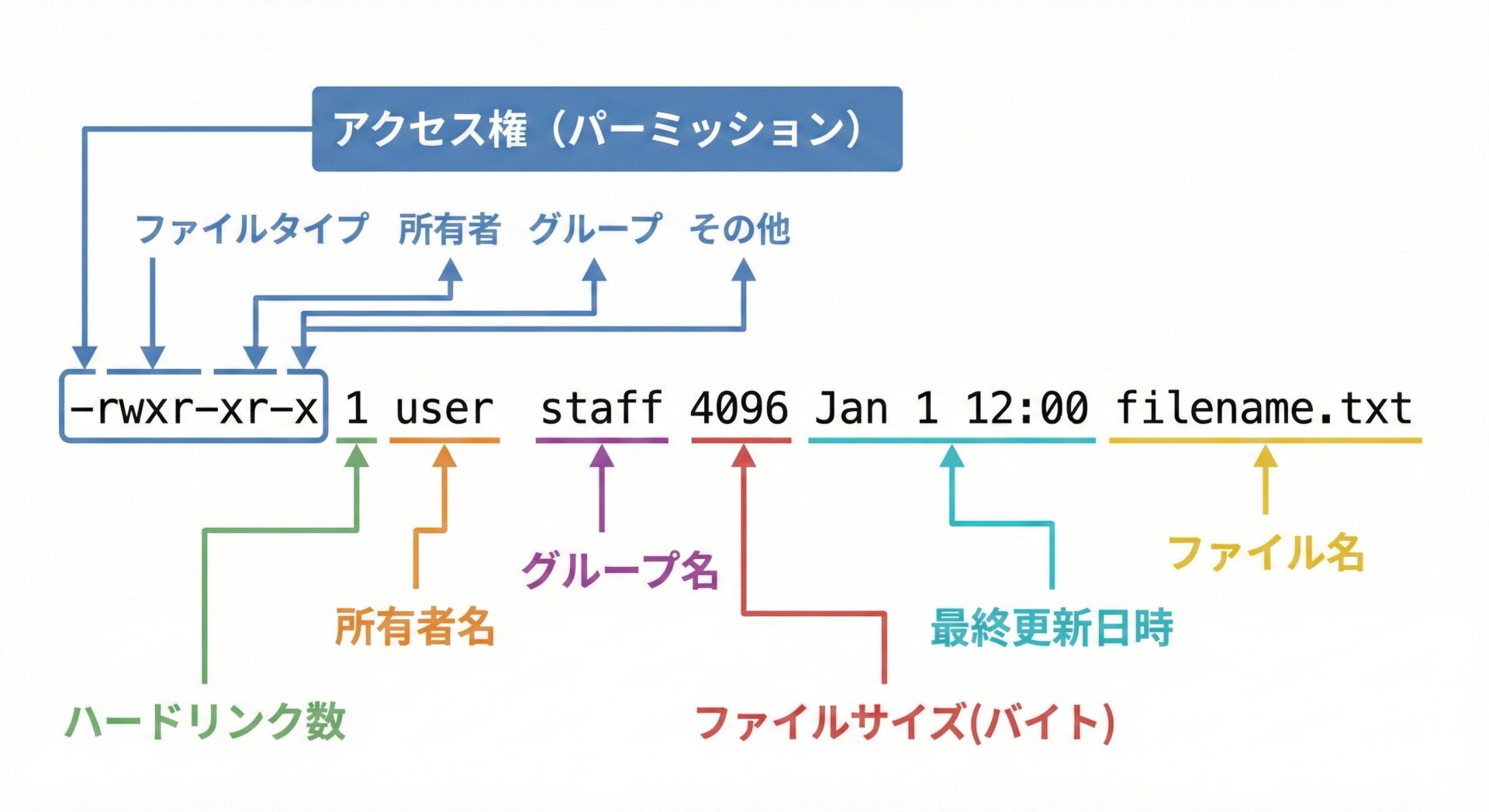 アクセス権（パーミッション）

ファイルタイプ　所有者　グループ　その他

-rwxr-xr-x 1 user staff 4096 Jan 1 12:00 filename.txt

ファイル名

グループ名

所有者名

最終更新日時

ハードリンク数

ファイルサイズ(バイト)